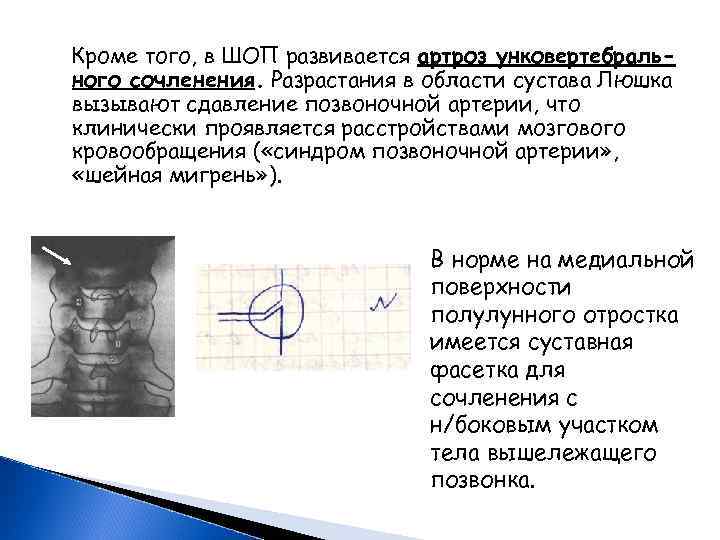 Кроме того, в ШОП развивается артроз унковертебрального сочленения. Разрастания в области сустава Люшка вызывают сдавление позвоночной артерии, что клинически проявляется расстройствами мозгового кровообращения («синдром позвоночной артерии», «шейная мигрень»).

В норме на медиальной поверхности полулунного отростка имеется суставная фасетка для сочленения с н/боковым участком тела вышележащего позвонка.